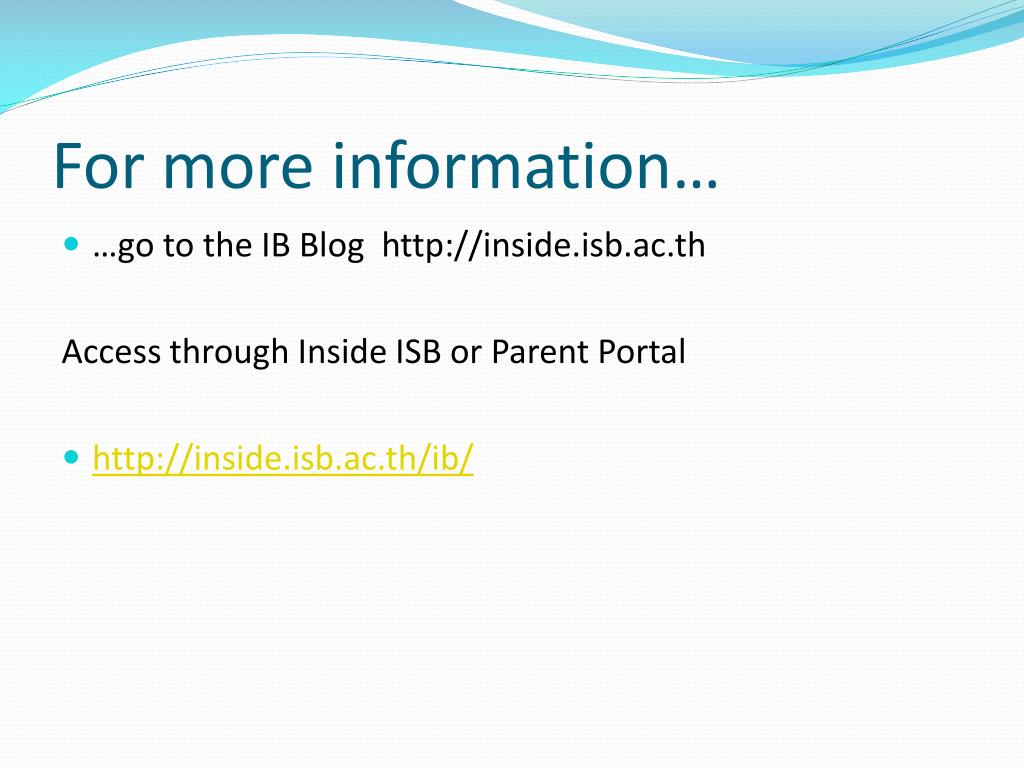 For more information…

…go to the IB Blog http://inside.isb.ac.th

Access through Inside ISB or Parent Portal

http://inside.isb.ac.th/ib/